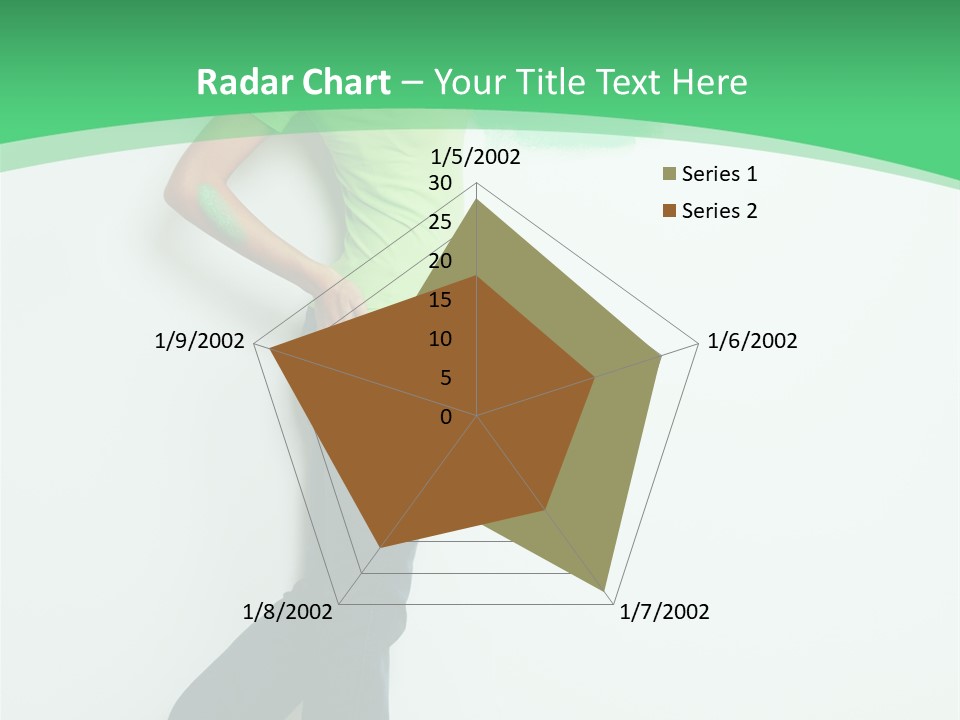 Radar Chart – Your Title Text Here

1/5/2002
30
25
20
15
10
5
0
1/6/2002
1/7/2002
1/8/2002
1/9/2002

Series 1
Series 2